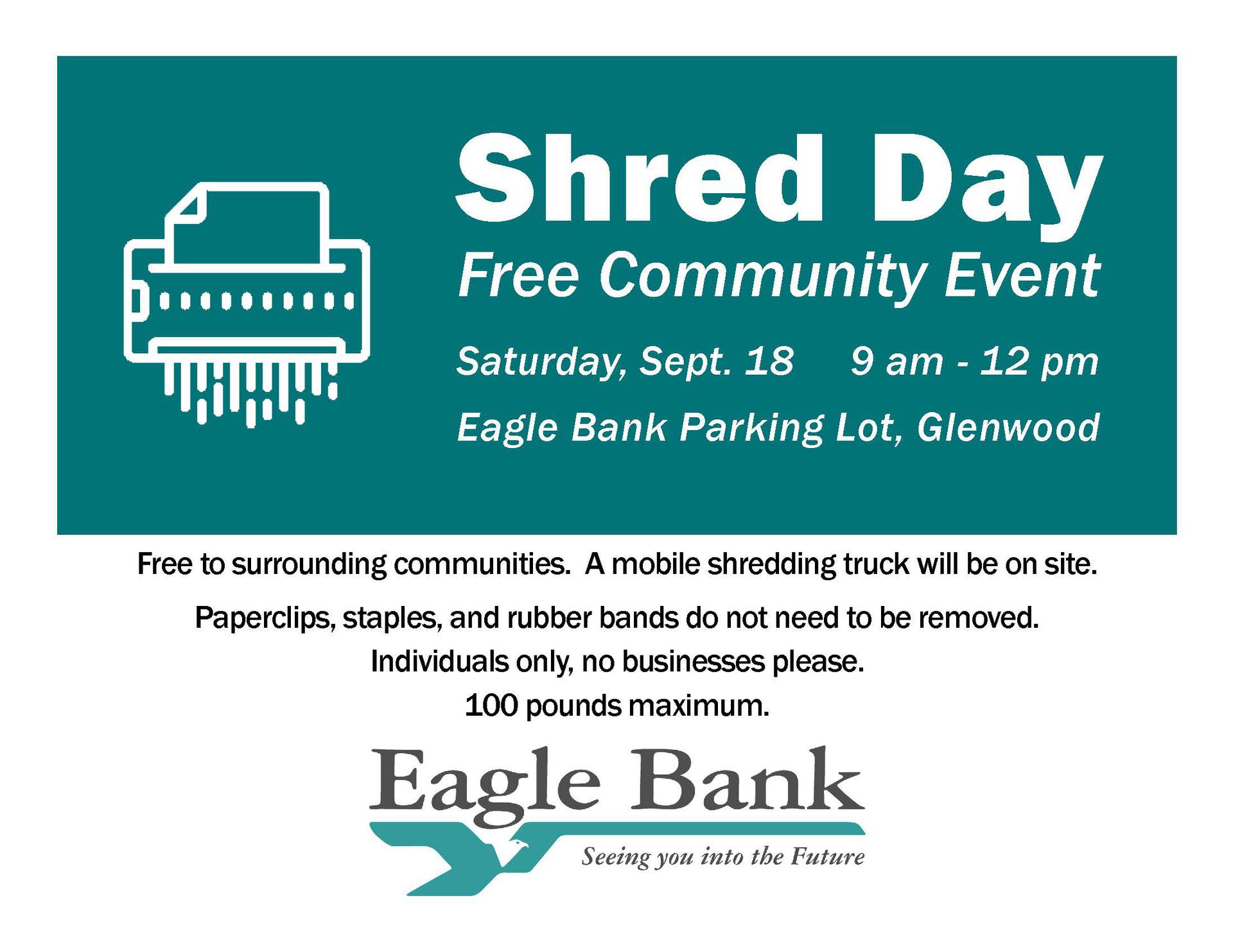 Shred Day
Free Community Event
Saturday, Sept. 18     9 am - 12 pm
Eagle Bank Parking Lot, Glenwood

Free to surrounding communities.  A mobile shredding truck will be on site.

Paperclips, staples, and rubber bands do not need to be removed.
Individuals only, no businesses please.
100 pounds maximum.

Eagle Bank
Seeing you into the Future